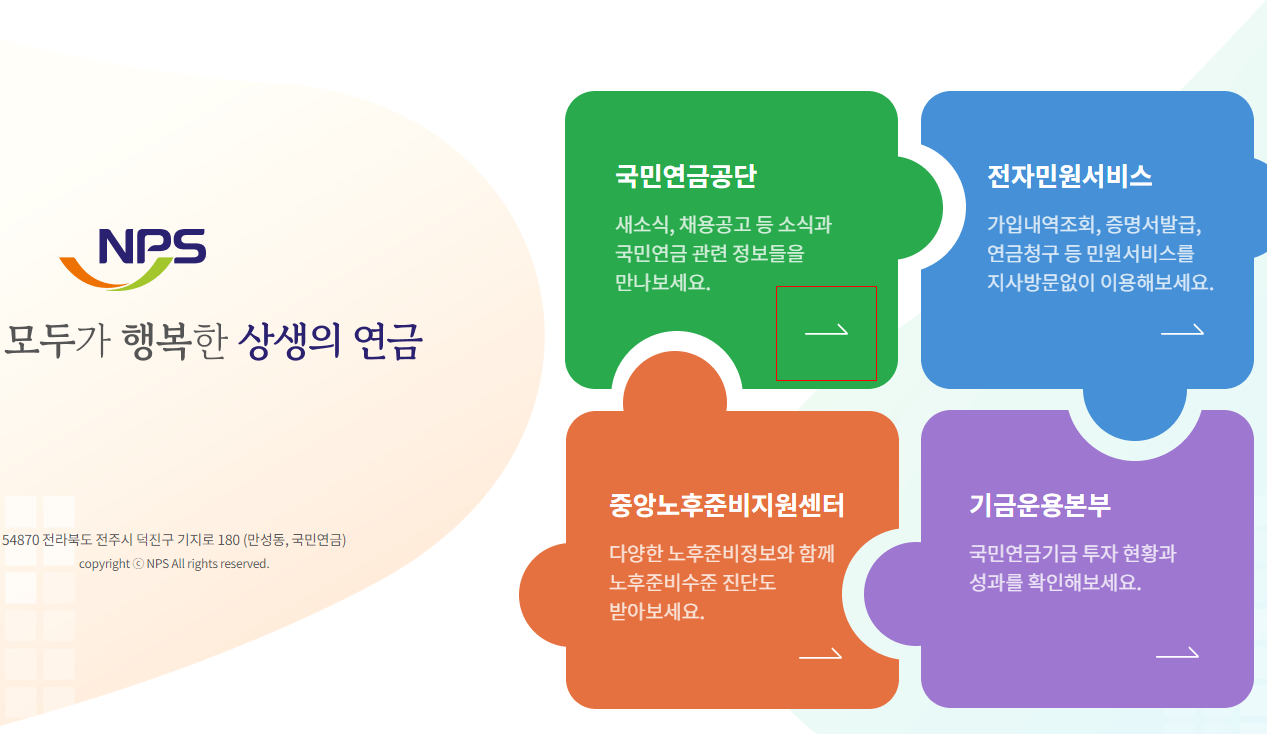 NPS

모두가 행복한 상생의 연금

54870 전라북도 전주시 덕진구 기지로 180 (만성동, 국민연금)
copyright ⓒ NPS All rights reserved.

국민연금공단

새소식, 채용공고 등 소식과 국민연금 관련 정보들을 만나보세요.

전자민원서비스

가입내역조회, 증명서발급, 연금청구 등 민원서비스를 지사방문없이 이용해보세요.

중앙노후준비지원센터

다양한 노후준비정보와 함께 노후준비수준 진단도 받아보세요.

기금운용본부

국민연금기금 투자 현황과 성과를 확인해보세요.